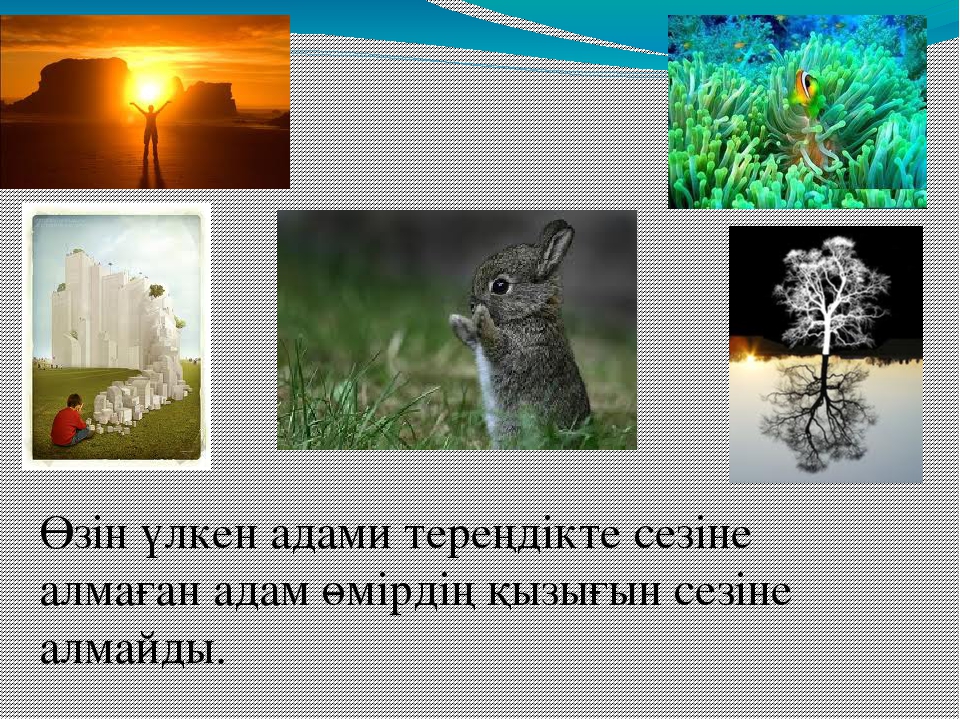 Өзін үлкен адами тереңдікте сезіне алмаған адам өмірдің қызығын сезіне алмайды.